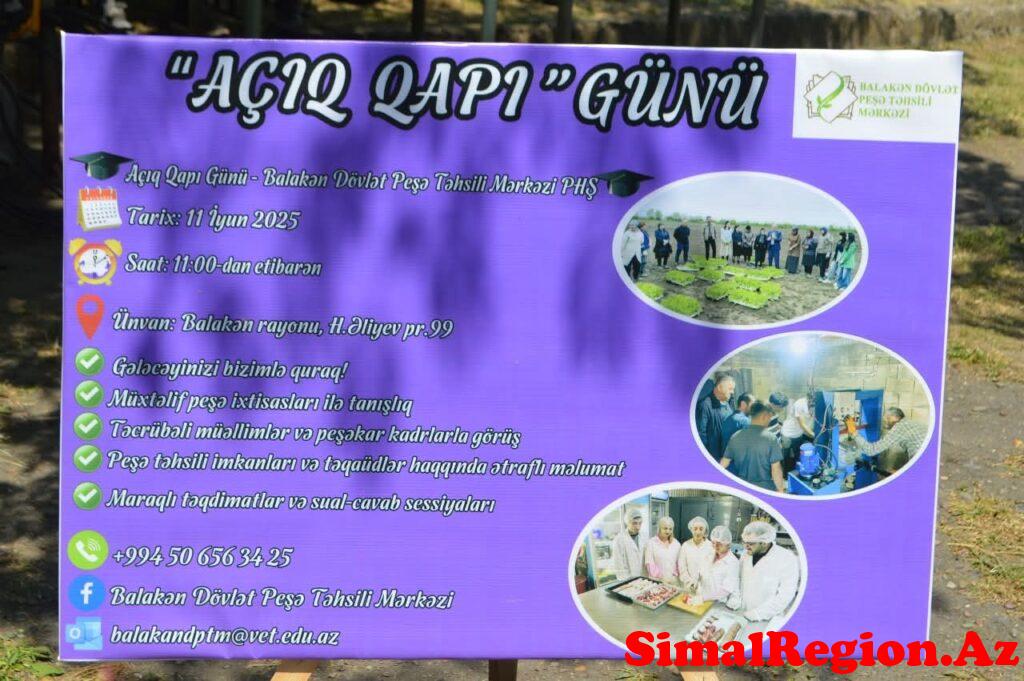 "AÇIQ QAPI" GÜNÜ

BALAKƏN DÖVLƏT PEŞƏ TƏHSİLİ MƏRKƏZİ

Açıq Qapı Günü - Balakən Dövlət Peşə Təhsili Mərkəzi PHŞ

Tarix: 11 İyun 2025

Saat: 11:00-dan etibarən

Ünvan: Balakən rayonu, H.Əliyev pr.99

Gələcəyinizi bizimlə quraq!

Müxtəlif peşə ixtisasları ilə tanışlıq

Təcrübəli müəllimlər və peşəkar kadrlarla görüş

Peşə təhsili imkanları və təqaüdlər haqqında ətraflı məlumat

Maraqlı təqdimatlar və sual-cavab sessiyaları

+994 50 656 34 25

Balakən Dövlət Peşə Təhsili Mərkəzi

balakandptm@vet.edu.az

SimalRegion.Az